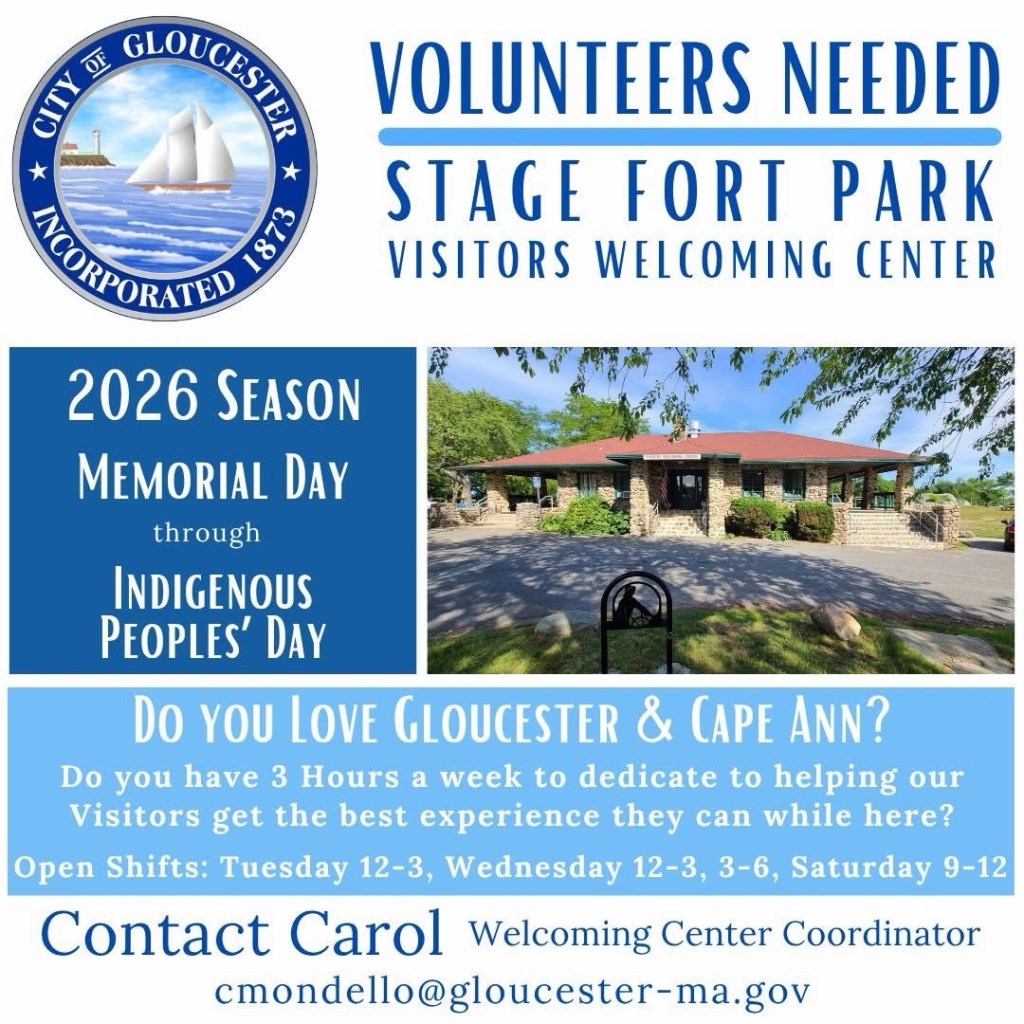 CITY OF GLOUCESTER
INCORPORATED 1873

VOLUNTEERS NEEDED
STAGE FORT PARK
VISITORS WELCOMING CENTER

2026 SEASON
MEMORIAL DAY
through
INDIGENOUS PEOPLES' DAY

DO YOU LOVE GLOUCESTER & CAPE ANN?
Do you have 3 Hours a week to dedicate to helping our Visitors get the best experience they can while here?
Open Shifts: Tuesday 12-3, Wednesday 12-3, 3-6, Saturday 9-12

Contact Carol Welcoming Center Coordinator
cmondello@gloucester-ma.gov